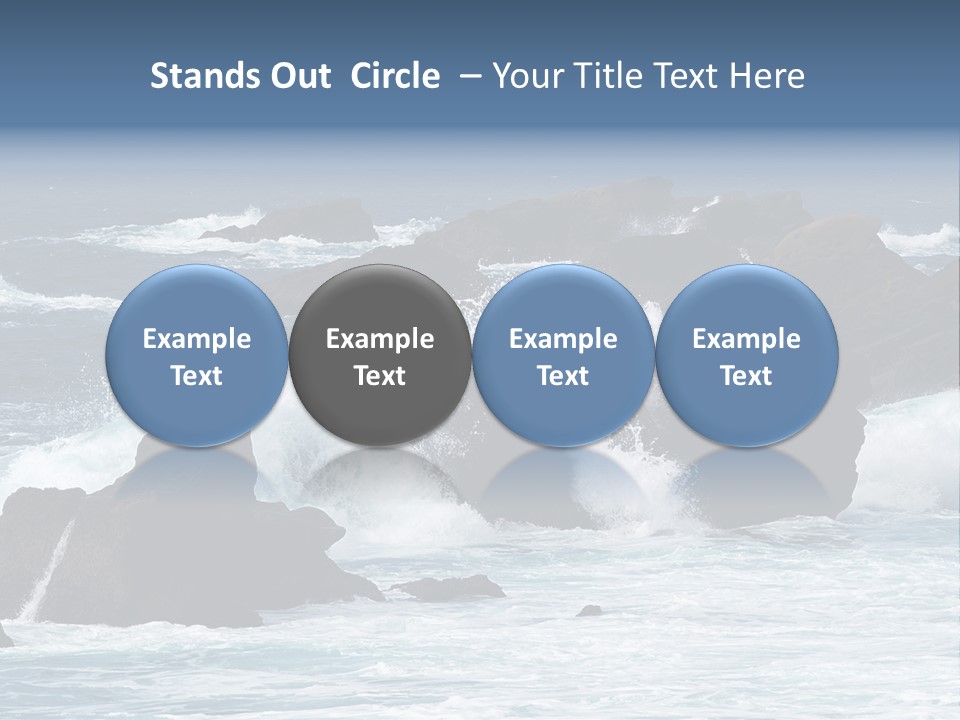 Stands Out Circle – Your Title Text Here

Example Text

Example Text

Example Text

Example Text